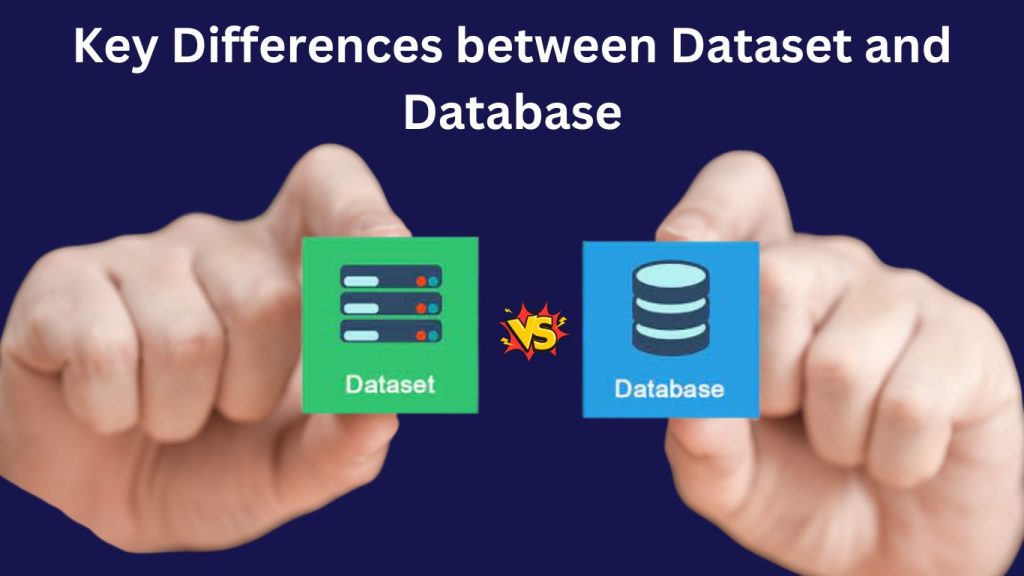 Key Differences between Dataset and Database

Dataset

VS

Database